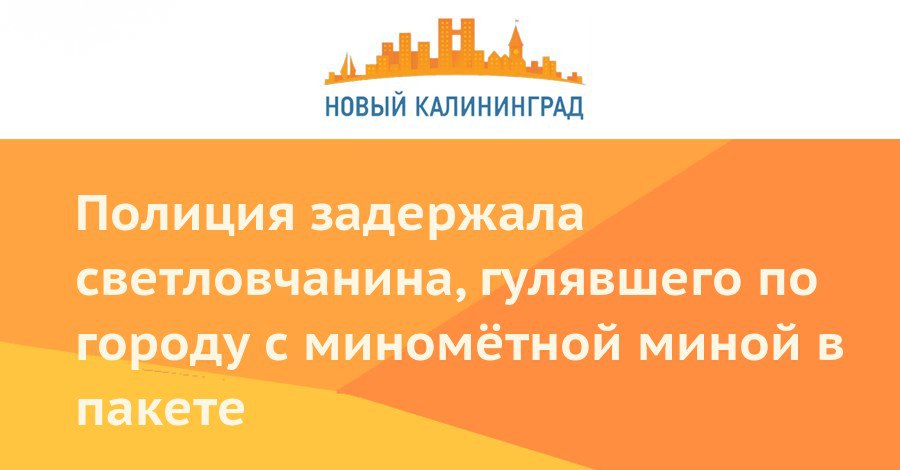 НОВЫЙ КАЛИНИНГРАД

Полиция задержала светловчанина, гулявшего по городу с миномётной миной в пакете